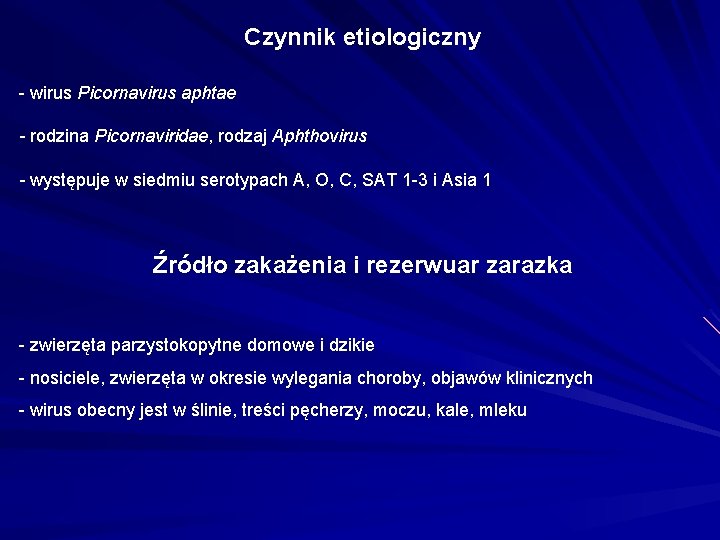 Czynnik etiologiczny

- wirus Picornavirus aphtae

- rodzina Picornaviridae, rodzaj Aphthovirus

- występuje w siedmiu serotypach A, O, C, SAT 1-3 i Asia 1

Źródło zakażenia i rezerwuar zarazka

- zwierzęta parzystokopytne domowe i dzikie
- nosiciele, zwierzęta w okresie wylegania choroby, objawów klinicznych
- wirus obecny jest w ślinie, treści pęcherzy, moczu, kale, mleku